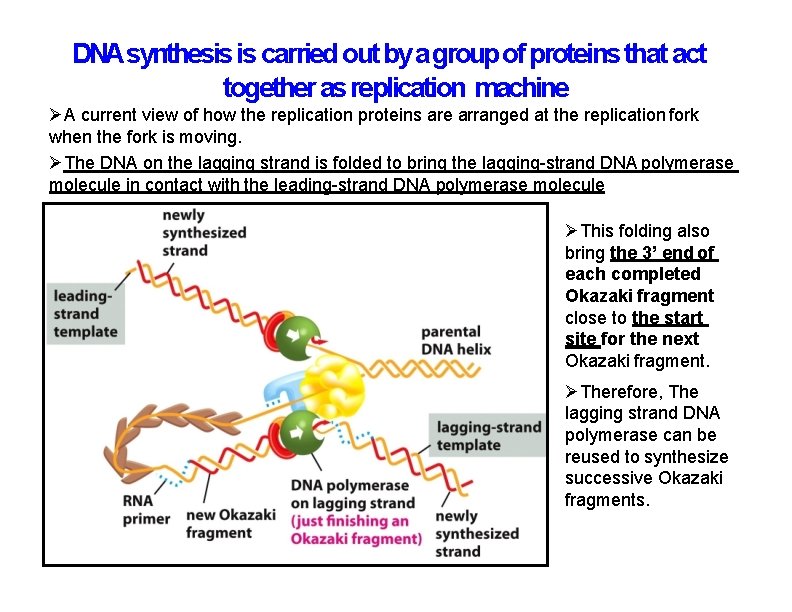 DNA synthesis is carried out by a group of proteins that act together as replication machine

➢A current view of how the replication proteins are arranged at the replication fork when the fork is moving.

➢The DNA on the lagging strand is folded to bring the lagging-strand DNA polymerase molecule in contact with the leading-strand DNA polymerase molecule

newly synthesized strand

leading-strand template

parental DNA helix

lagging-strand template

RNA primer

new Okazaki fragment

DNA polymerase on lagging strand (just finishing an Okazaki fragment)

newly synthesized strand

➢This folding also bring the 3' end of each completed Okazaki fragment close to the start site for the next Okazaki fragment.

➢Therefore, The lagging strand DNA polymerase can be reused to synthesize successive Okazaki fragments.